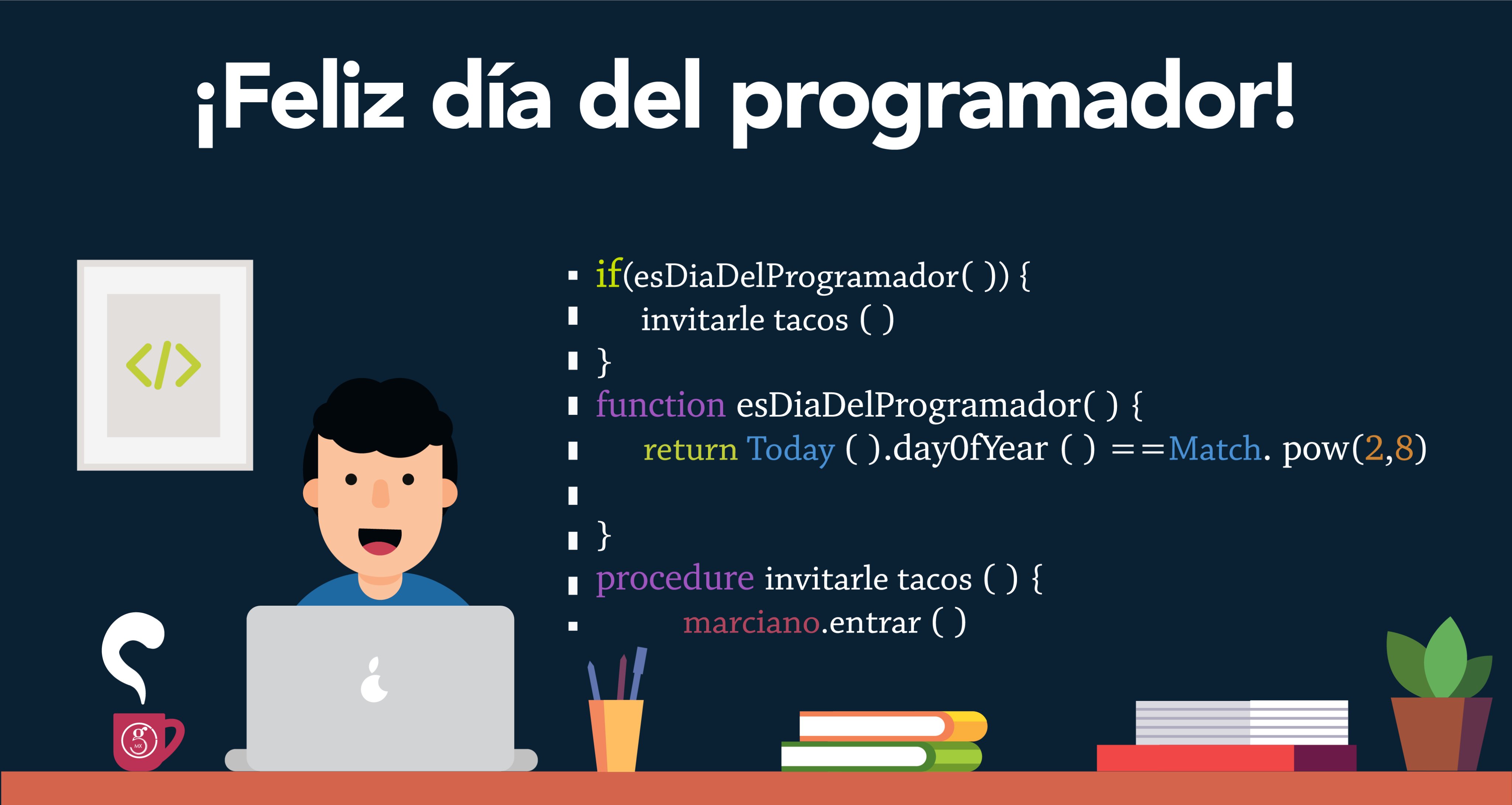 ¡Feliz día del programador!

</>

if(esDiaDelProgramador( )) {
invitarle tacos ( )
}
function esDiaDelProgramador( ) {
return Today ( ).day0fYear ( ) ==Match. pow(2,8)

}
procedure invitarle tacos ( ) {
marciano.entrar ( )

g MX